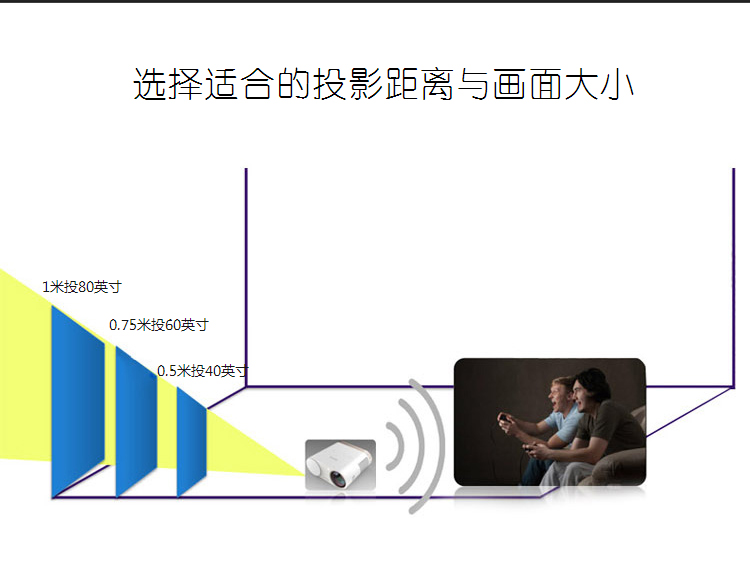 选择适合的投影距离与画面大小

1米投80英寸

0.75米投60英寸

0.5米投40英寸